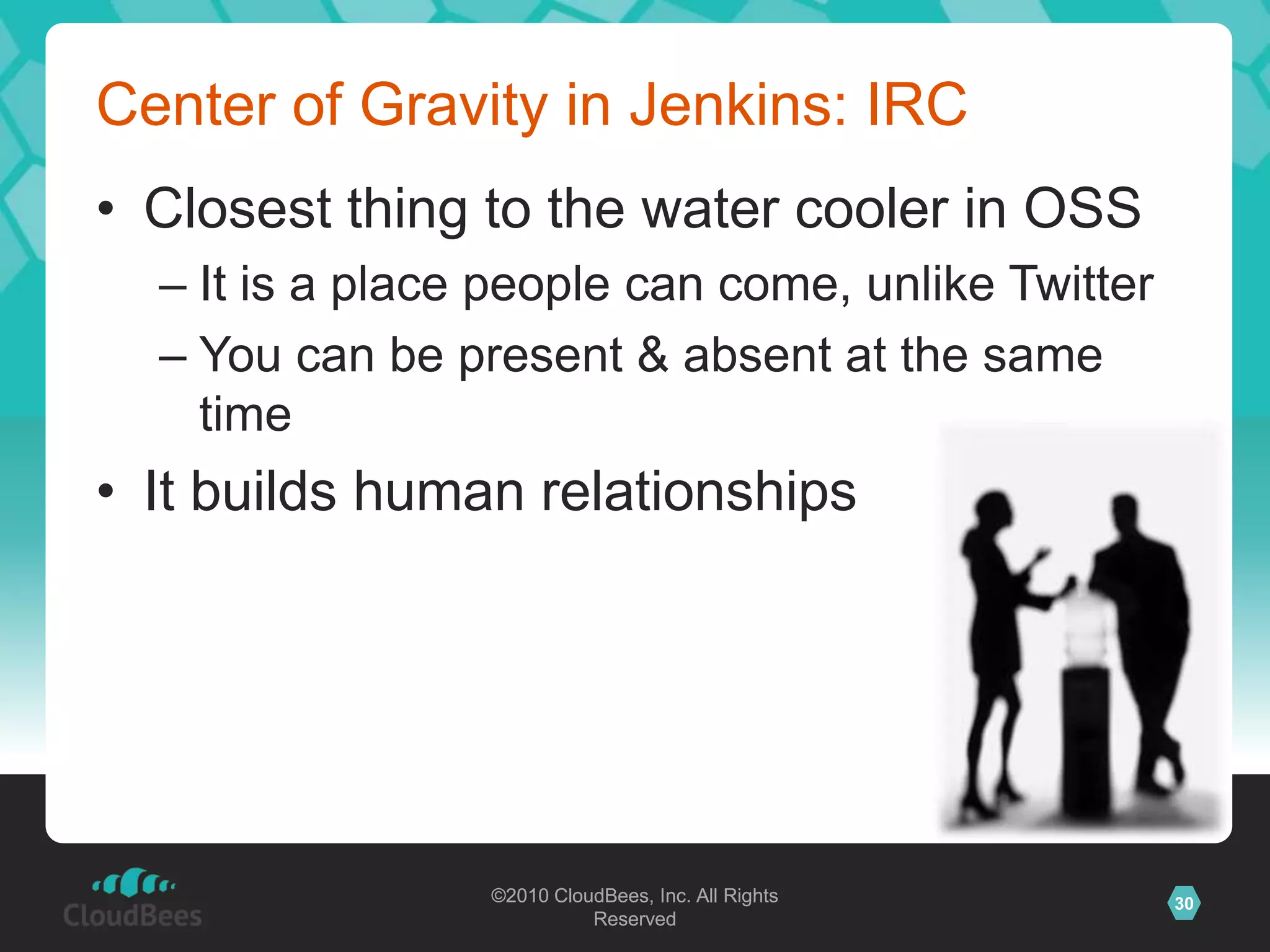 Center of Gravity in Jenkins: IRC

• Closest thing to the water cooler in OSS
– It is a place people can come, unlike Twitter
– You can be present & absent at the same time

• It builds human relationships

CloudBees

©2010 CloudBees, Inc. All Rights Reserved

30